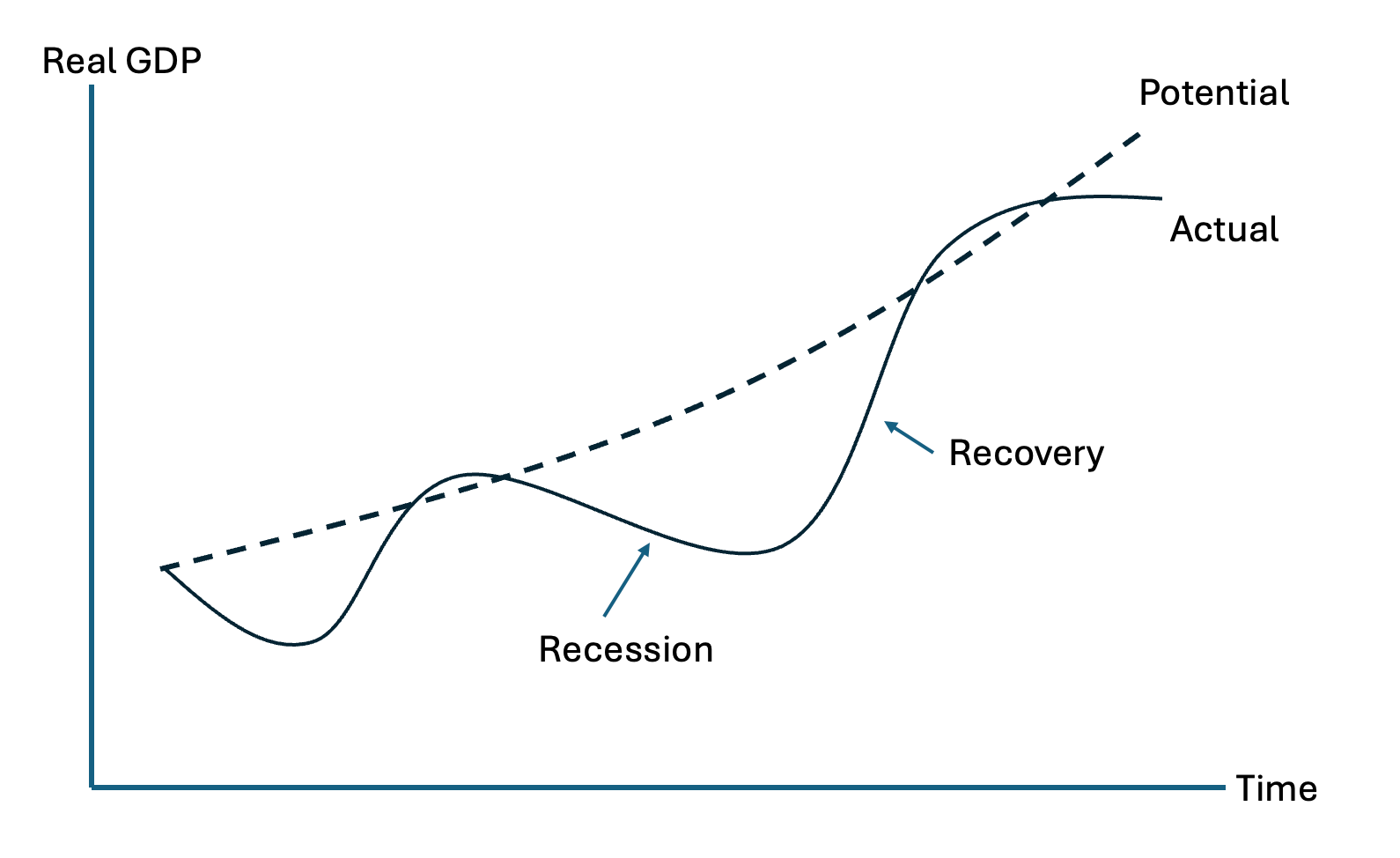 Real GDP

Potential

Actual

Recovery

Recession

Time